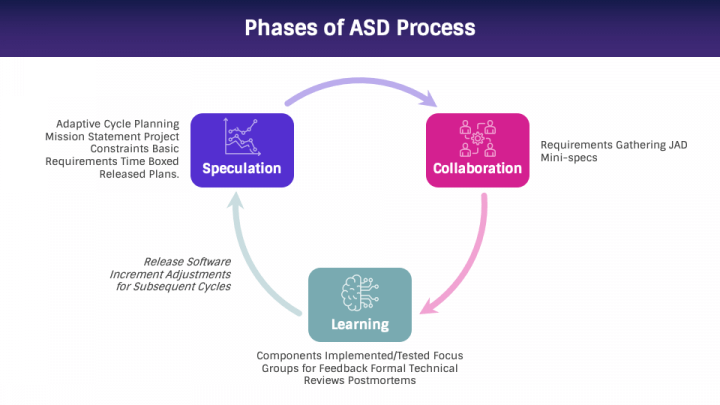 Phases of ASD Process

Adaptive Cycle Planning Mission Statement Project Constraints Basic Requirements Time Boxed Released Plans.

Speculation

Collaboration

Requirements Gathering JAD Mini-specs

Release Software Increment Adjustments for Subsequent Cycles

Learning

Components Implemented/Tested Focus Groups for Feedback Formal Technical Reviews Postmortems